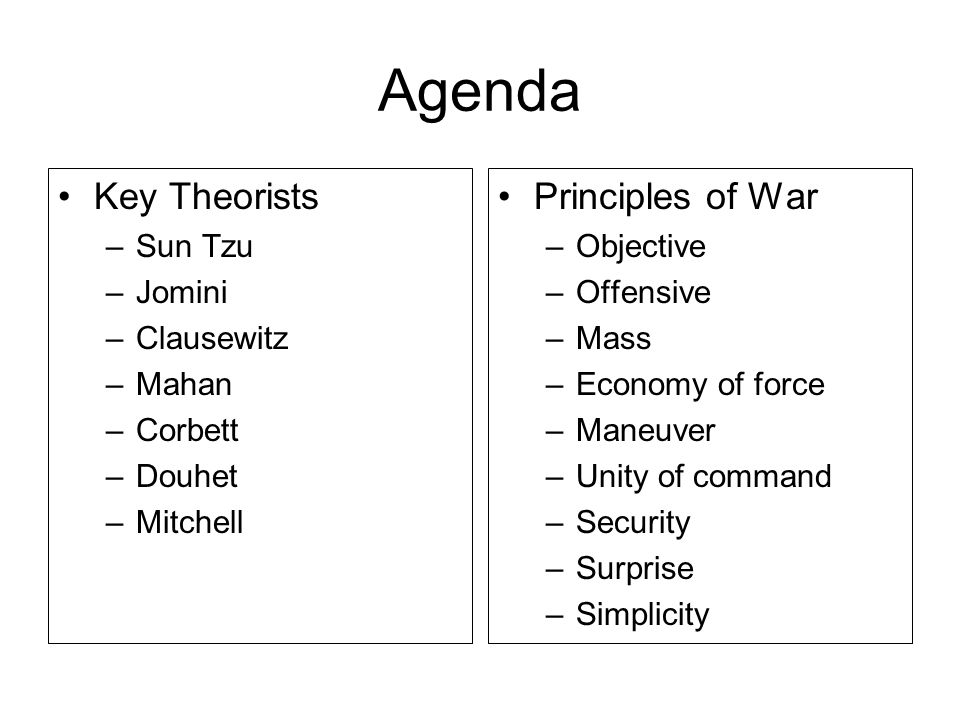 Agenda

• Key Theorists
– Sun Tzu
– Jomini
– Clausewitz
– Mahan
– Corbett
– Douhet
– Mitchell

• Principles of War
– Objective
– Offensive
– Mass
– Economy of force
– Maneuver
– Unity of command
– Security
– Surprise
– Simplicity